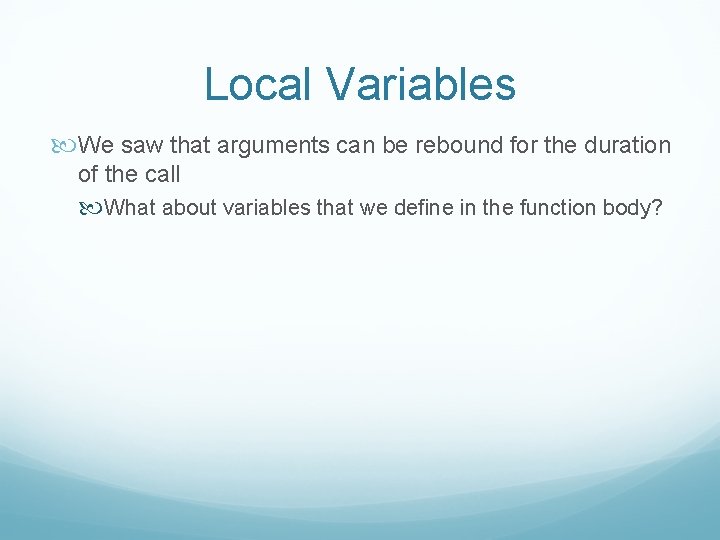 Local Variables

We saw that arguments can be rebound for the duration of the call

What about variables that we define in the function body?